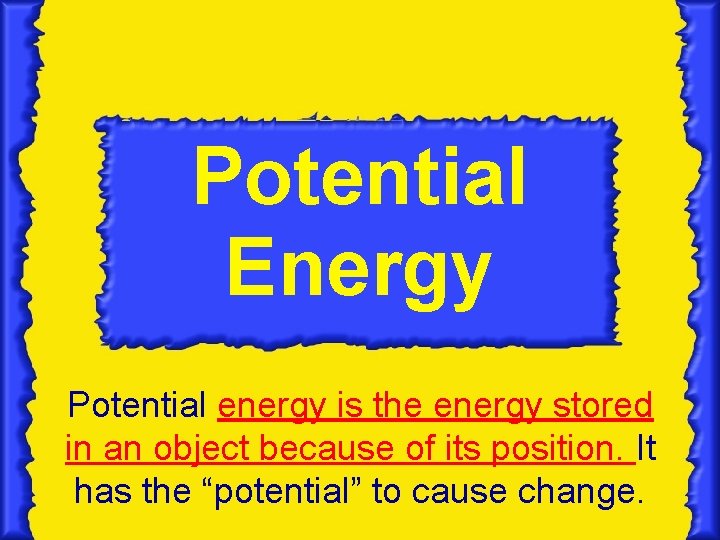 Potential Energy

Potential energy is the energy stored in an object because of its position. It has the “potential” to cause change.